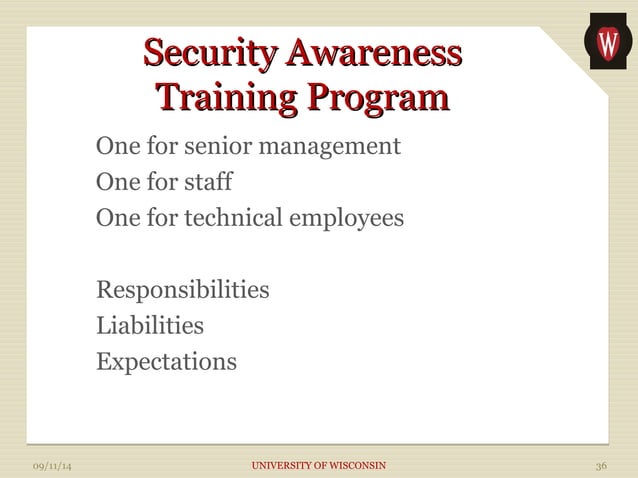 W

Security Awareness Training Program

One for senior management
One for staff
One for technical employees

Responsibilities
Liabilities
Expectations

09/11/14
UNIVERSITY OF WISCONSIN
36